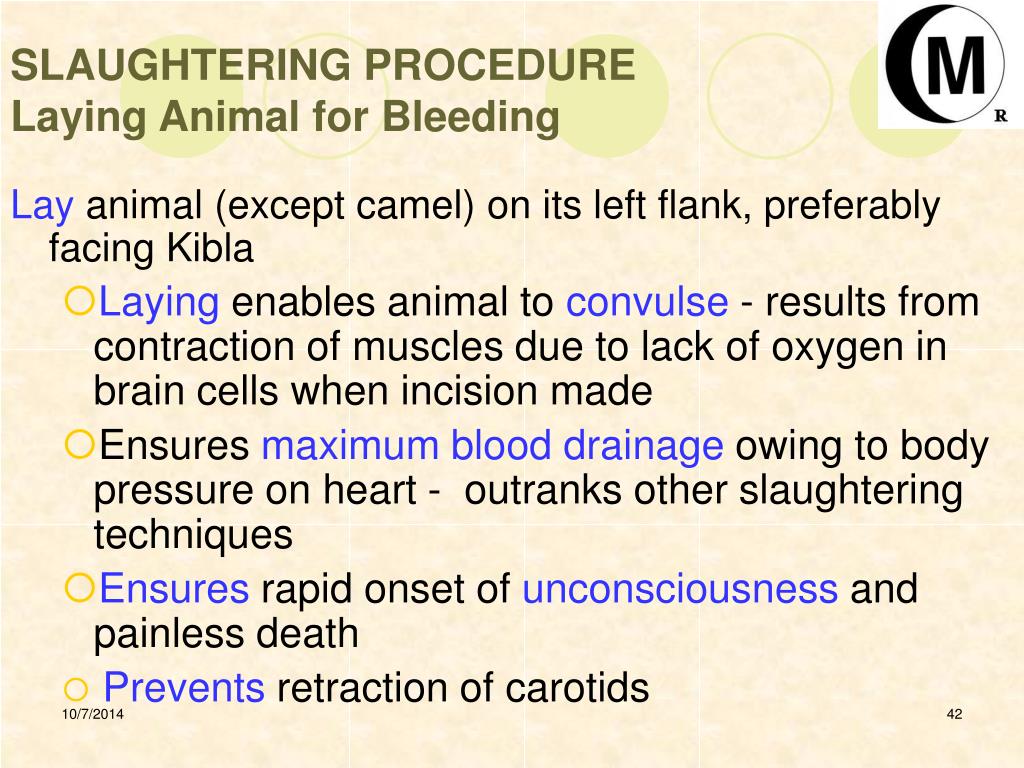 SLAUGHTERING PROCEDURE
Laying Animal for Bleeding

M
R

Lay animal (except camel) on its left flank, preferably facing Kibla

Laying enables animal to convulse - results from contraction of muscles due to lack of oxygen in brain cells when incision made

Ensures maximum blood drainage owing to body pressure on heart - outranks other slaughtering techniques

Ensures rapid onset of unconsciousness and painless death

Prevents retraction of carotids

10/7/2014

42